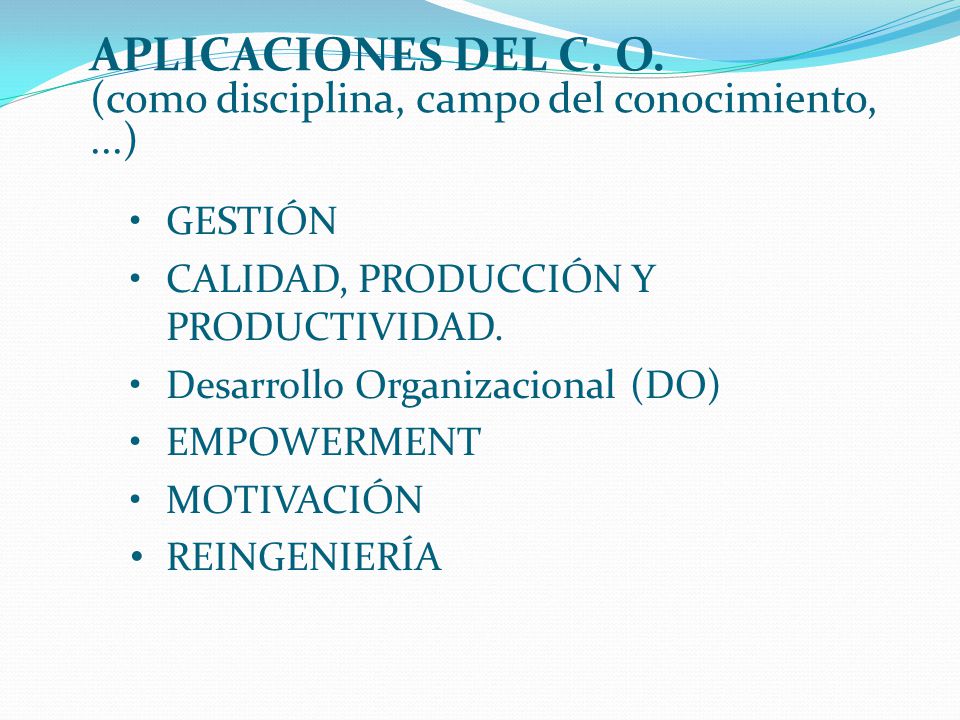 APLICACIONES DEL C. O.
(como disciplina, campo del conocimiento, ...)

• GESTIÓN
• CALIDAD, PRODUCCIÓN Y PRODUCTIVIDAD.
• Desarrollo Organizacional (DO)
• EMPOWERMENT
• MOTIVACIÓN
• REINGENIERÍA